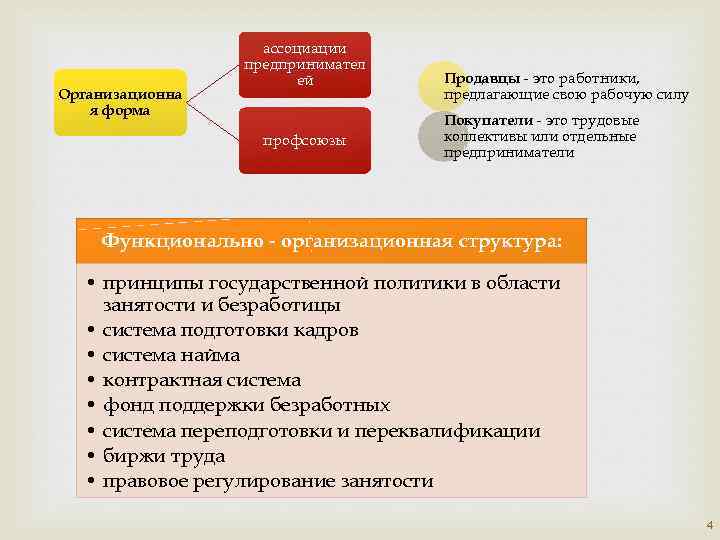 Организационная форма

ассоциации предпринимателей

профсоюзы

Продавцы - это работники, предлагающие свою рабочую силу

Покупатели - это трудовые коллективы или отдельные предприниматели

Функционально - организационная структура:

• принципы государственной политики в области занятости и безработицы
• система подготовки кадров
• система найма
• контрактная система
• фонд поддержки безработных
• система переподготовки и переквалификации
• биржи труда
• правовое регулирование занятости

4